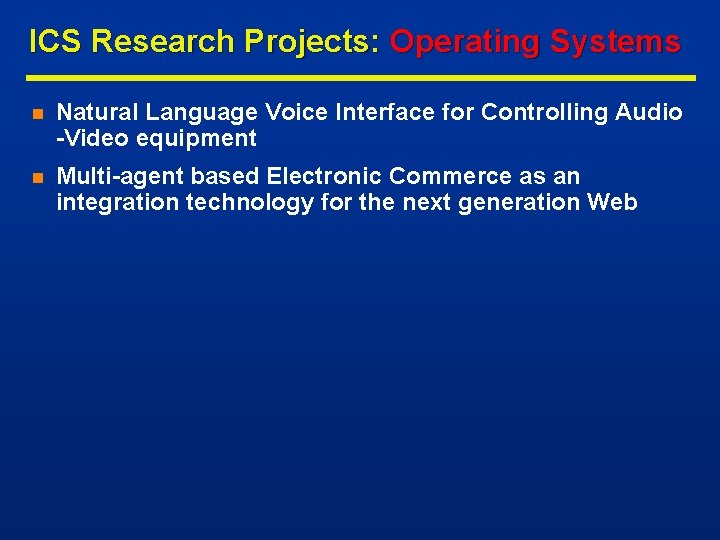 ICS Research Projects: Operating Systems

Natural Language Voice Interface for Controlling Audio -Video equipment

Multi-agent based Electronic Commerce as an integration technology for the next generation Web